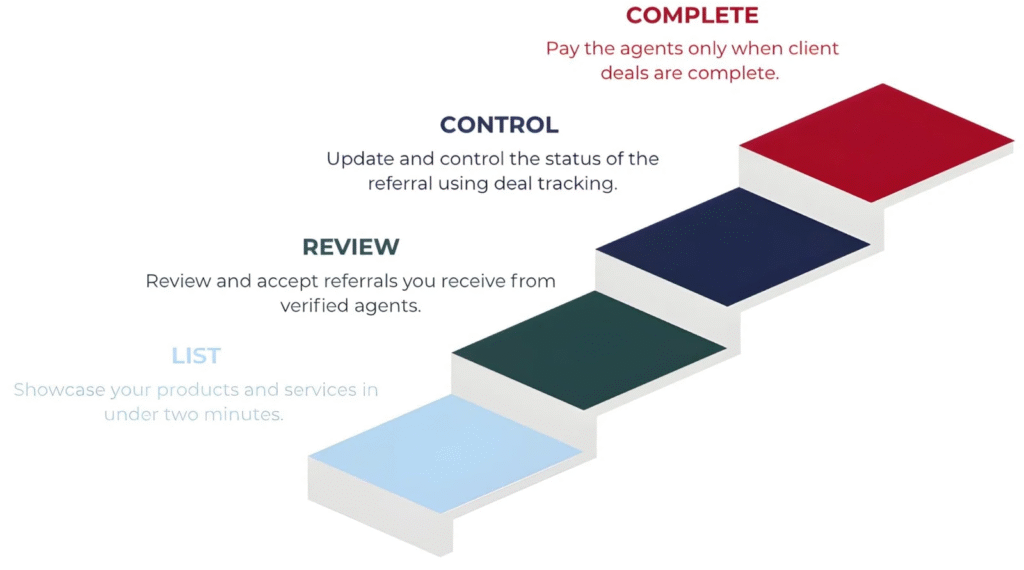 COMPLETE
Pay the agents only when client deals are complete.

CONTROL
Update and control the status of the referral using deal tracking.

REVIEW
Review and accept referrals you receive from verified agents.

LIST
Showcase your products and services in under two minutes.